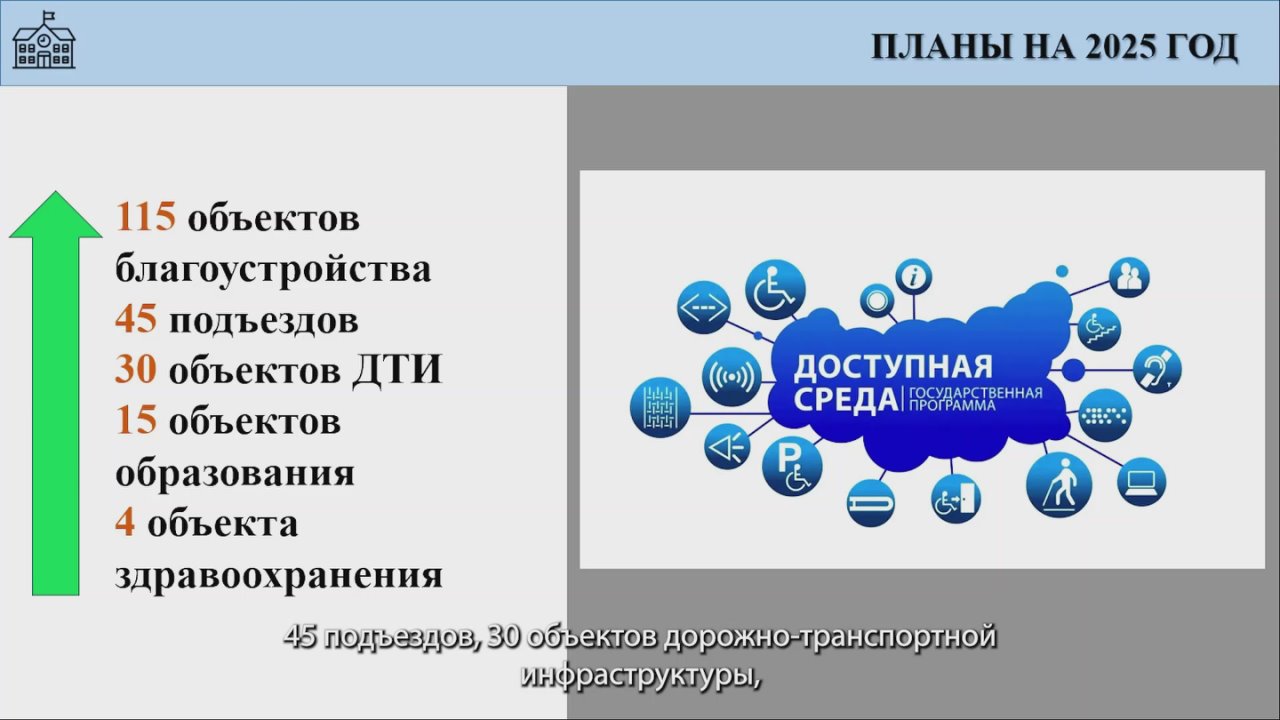 ПЛАНЫ НА 2025 ГОД

115 объектов благоустройства
45 подъездов
30 объектов ДТИ
15 объектов образования
4 объекта здравоохранения

ДОСТУПНАЯ СРЕДА | ГОСУДАРСТВЕННАЯ ПРОГРАММА

45 подъездов, 30 объектов дорожно-транспортной инфраструктуры,